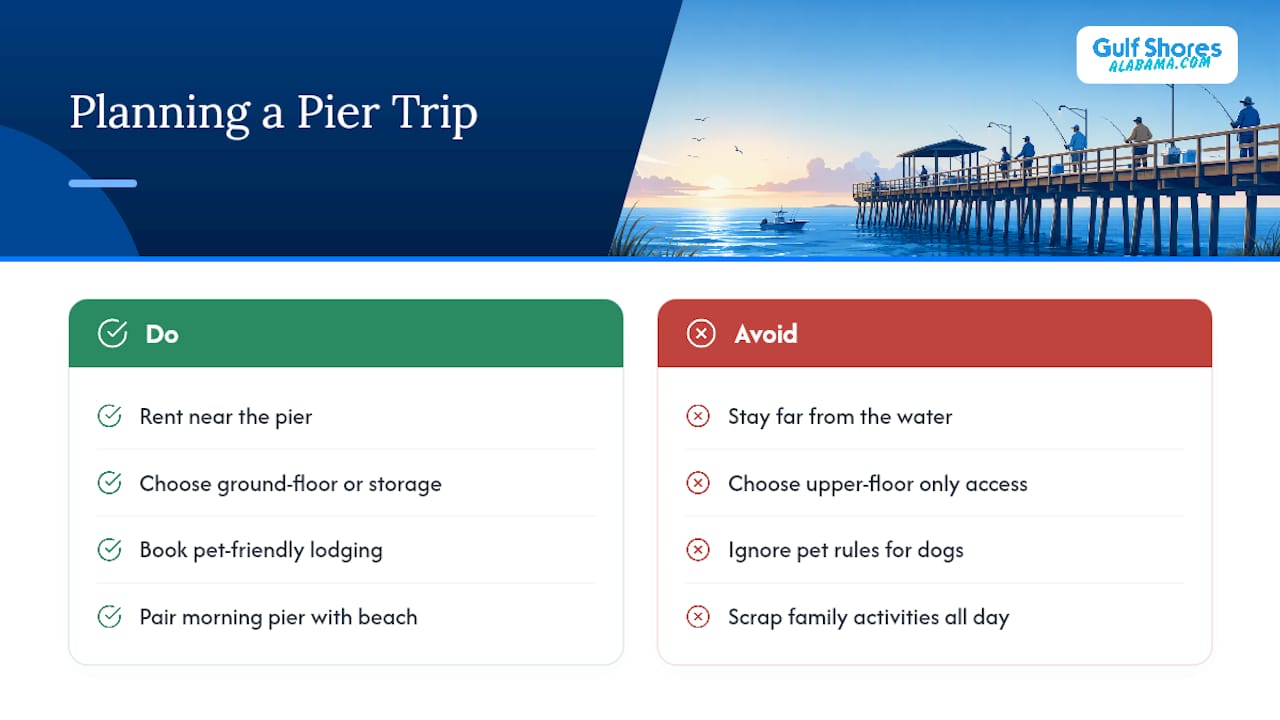 Planning a Pier Trip

Gulf Shores ALABAMA.COM

Do

Rent near the pier

Choose ground-floor or storage

Book pet-friendly lodging

Pair morning pier with beach

Avoid

Stay far from the water

Choose upper-floor only access

Ignore pet rules for dogs

Scrap family activities all day